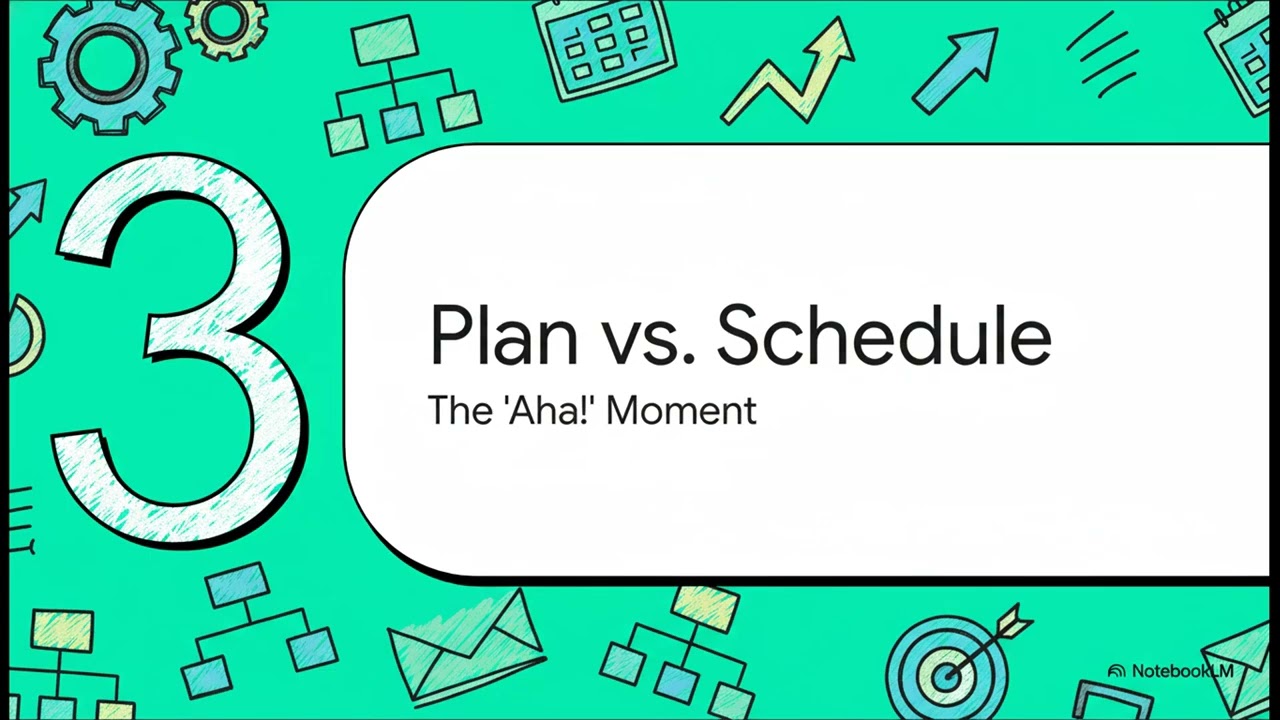 3

Plan vs. Schedule

The 'Aha!' Moment

NotebookLM